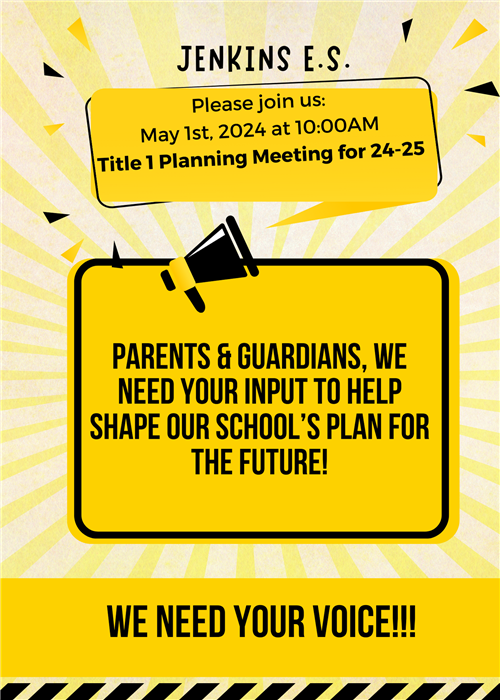 JENKINS E.S.

Please join us:
May 1st, 2024 at 10:00AM
Title 1 Planning Meeting for 24-25

PARENTS & GUARDIANS, WE NEED YOUR INPUT TO HELP SHAPE OUR SCHOOL'S PLAN FOR THE FUTURE!

WE NEED YOUR VOICE!!!